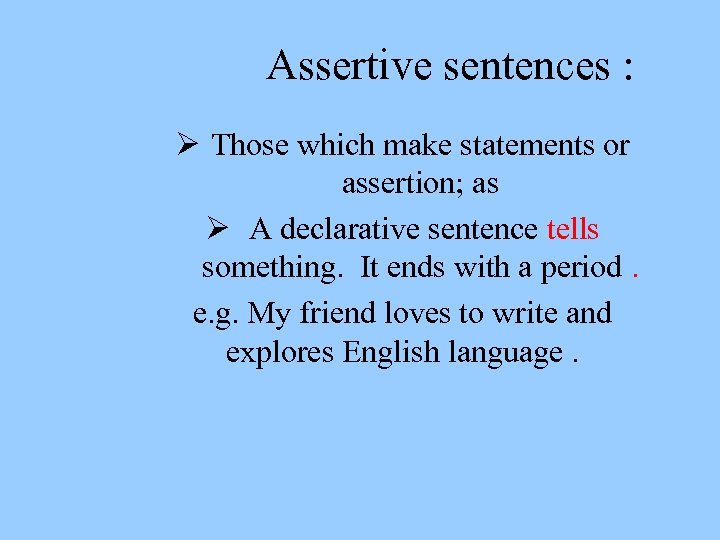 Assertive sentences :

➢ Those which make statements or assertion; as

➢ A declarative sentence tells something. It ends with a period .

e.g. My friend loves to write and explores English language .